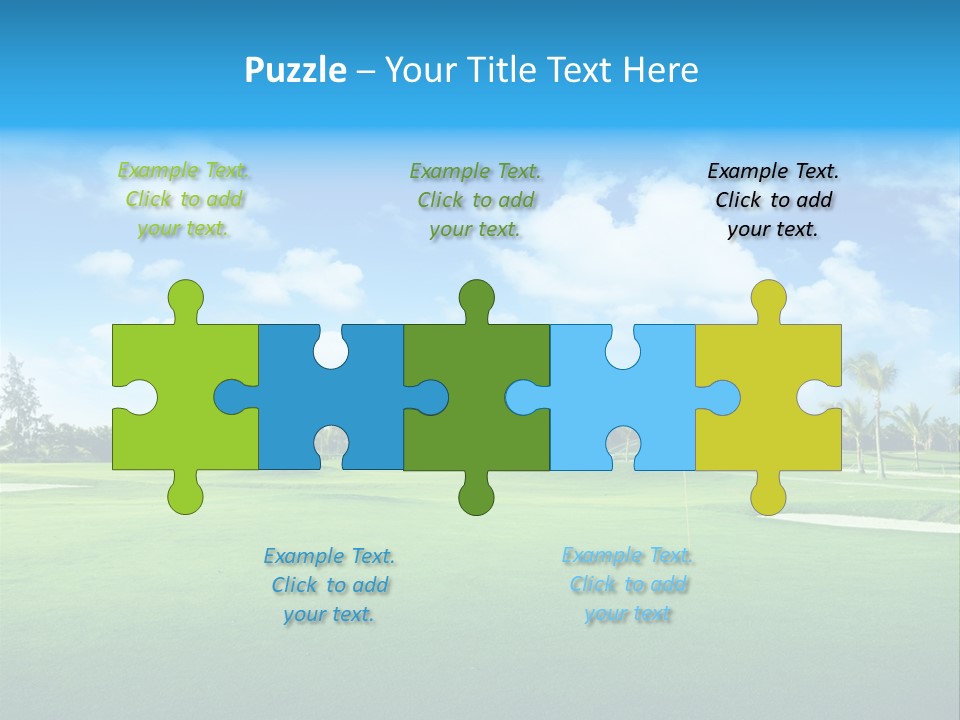 Puzzle – Your Title Text Here

Example Text. Click to add your text.

Example Text. Click to add your text.

Example Text. Click to add your text.

Example Text. Click to add your text.

Example Text. Click to add your text